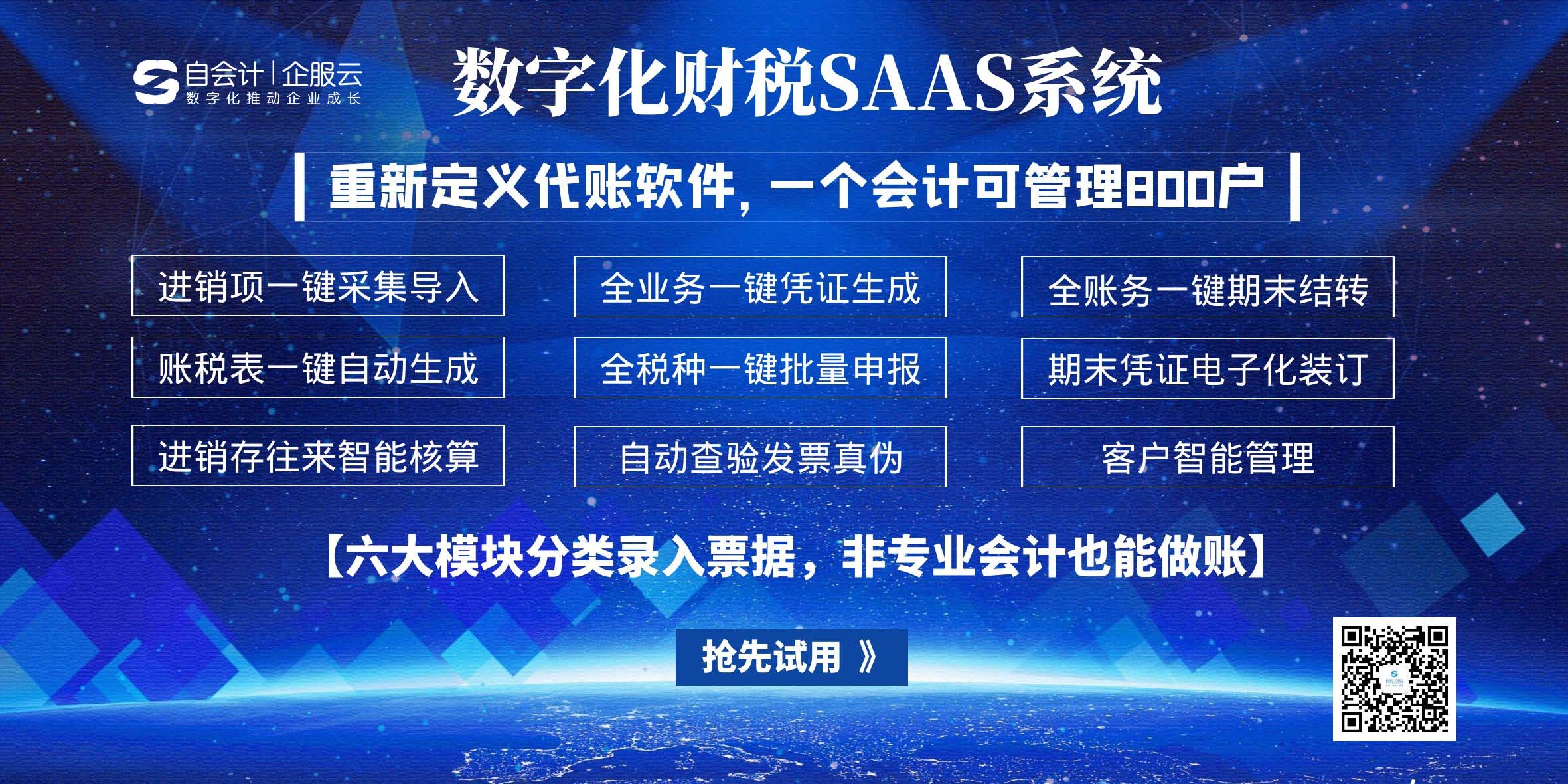 自会计 | 企服云
数字化推动企业成长

数字化财税SAAS系统

重新定义代账软件，一个会计可管理800户

进销项一键采集导入

全业务一键凭证生成

全账务一键期末结转

账税表一键自动生成

全税种一键批量申报

期末凭证电子化装订

进销存往来智能核算

自动查验发票真伪

客户智能管理

【六大模块分类录入票据，非专业会计也能做账】

抢先试用 》